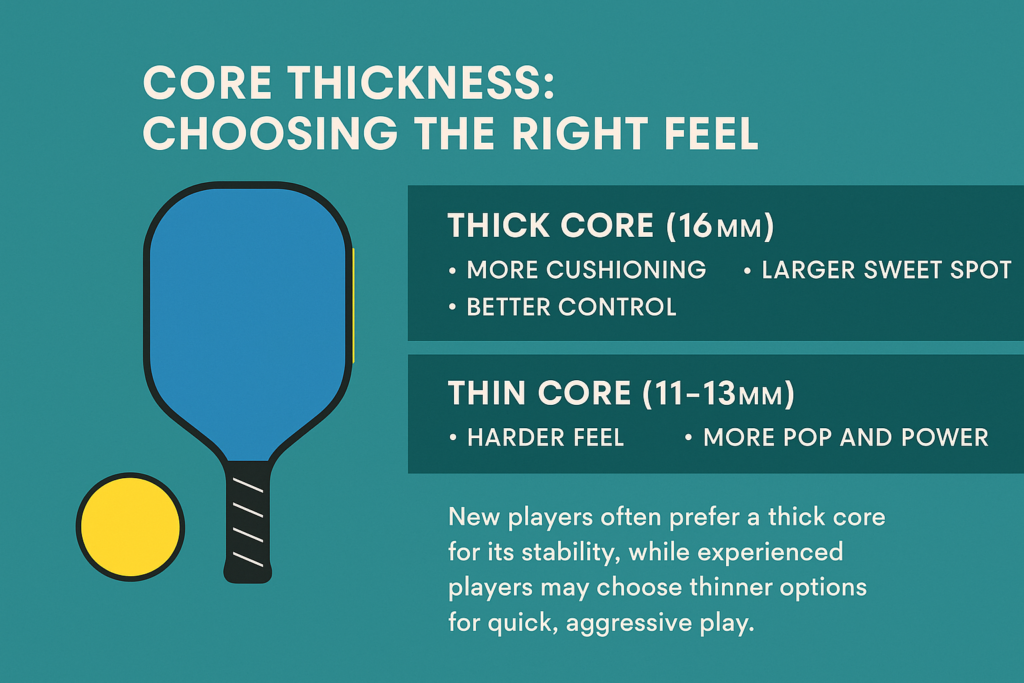 CORE THICKNESS: CHOOSING THE RIGHT FEEL

THICK CORE (16MM)
• MORE CUSHIONING • LARGER SWEET SPOT
• BETTER CONTROL

THIN CORE (11–13MM)
• HARDER FEEL • MORE POP AND POWER

New players often prefer a thick core for its stability, while experienced players may choose thinner options for quick, aggressive play.